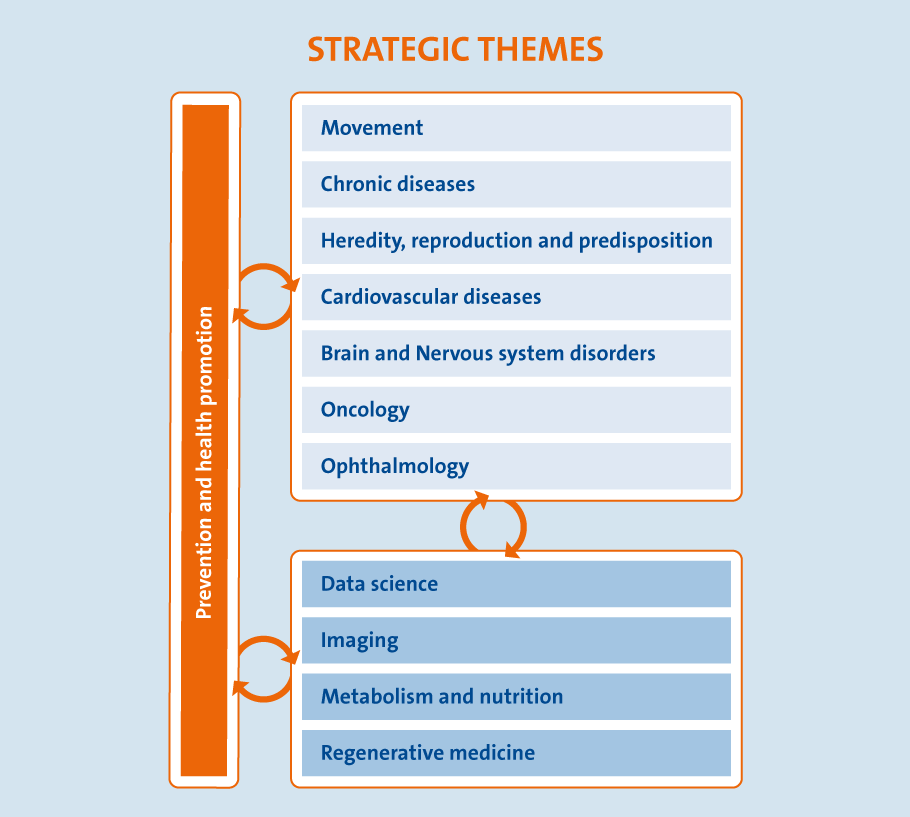 STRATEGIC THEMES

Prevention and health promotion

Movement

Chronic diseases

Heredity, reproduction and predisposition

Cardiovascular diseases

Brain and Nervous system disorders

Oncology

Ophthalmology

Data science

Imaging

Metabolism and nutrition

Regenerative medicine